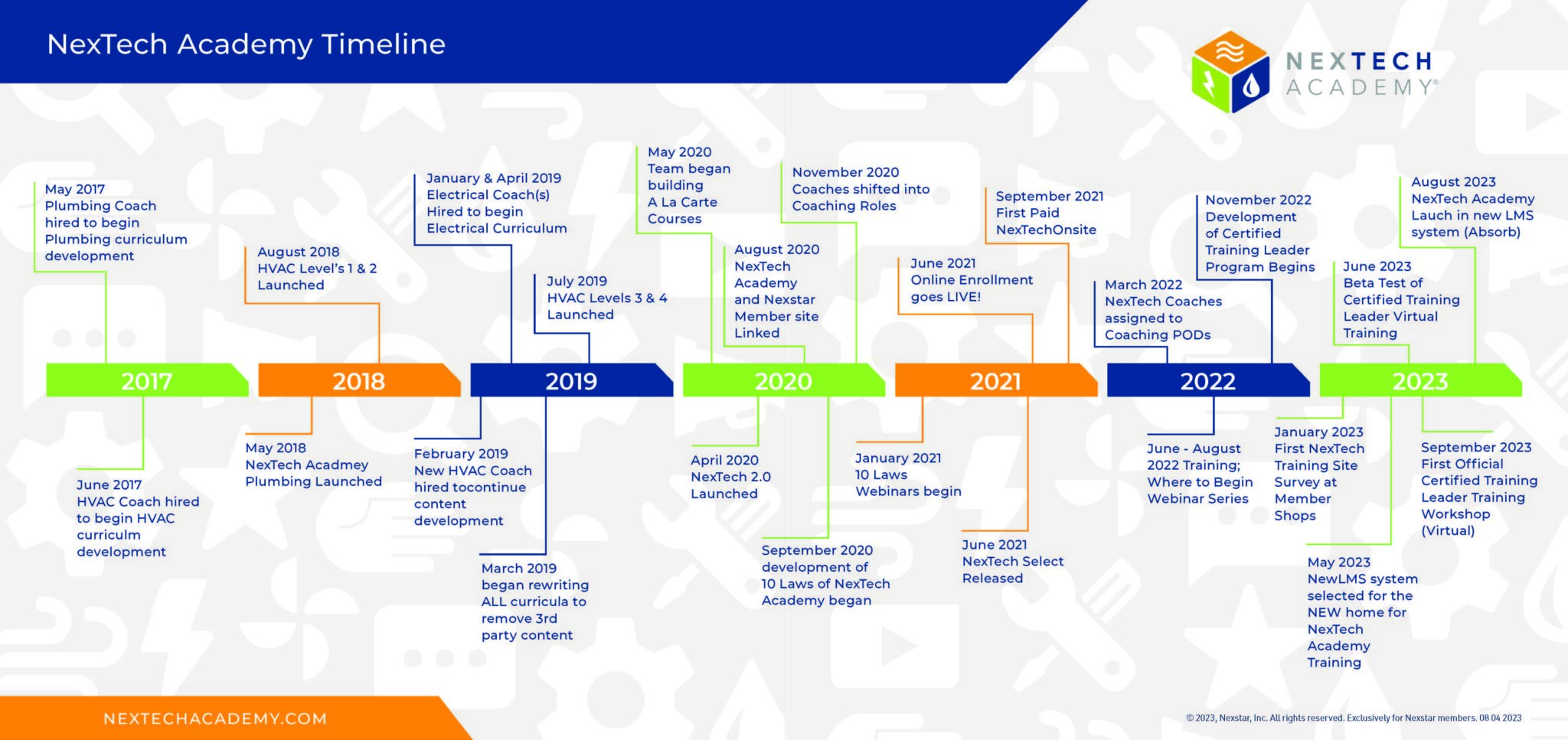 NexTech Academy Timeline

NEXTECH ACADEMY®

May 2017 Plumbing Coach hired to begin Plumbing curriculum development

August 2018 HVAC Level's 1 & 2 Launched

January & April 2019 Electrical Coach(s) Hired to begin Electrical Curriculum

July 2019 HVAC Levels 3 & 4 Launched

May 2020 Team began building A La Carte Courses

August 2020 NexTech Academy and Nexstar Member site Linked

November 2020 Coaches shifted into Coaching Roles

June 2021 Online Enrollment goes LIVE!

September 2021 First Paid NexTechOnsite

March 2022 NexTech Coaches assigned to Coaching PODs

November 2022 Development of Certified Training Leader Program Begins

June 2023 Beta Test of Certified Training Leader Virtual Training

August 2023 NexTech Academy Lauch in new LMS system (Absorb)

2017

2018

2019

2020

2021

2022

2023

June 2017 HVAC Coach hired to begin HVAC curriculm development

May 2018 NexTech Acadmey Plumbing Launched

February 2019 New HVAC Coach hired tocontinue content development

March 2019 began rewriting ALL curricula to remove 3rd party content

April 2020 NexTech 2.0 Launched

September 2020 development of 10 Laws of NexTech Academy began

January 2021 10 Laws Webinars begin

June 2021 NexTech Select Released

June - August 2022 Training; Where to Begin Webinar Series

January 2023 First NexTech Training Site Survey at Member Shops

May 2023 NewLMS system selected for the NEW home for NexTech Academy Training

September 2023 First Official Certified Training Leader Training Workshop (Virtual)

NEXTECHACADEMY.COM

© 2023, Nexstar, Inc. All rights reserved. Exclusively for Nexstar members. 08 04 2023